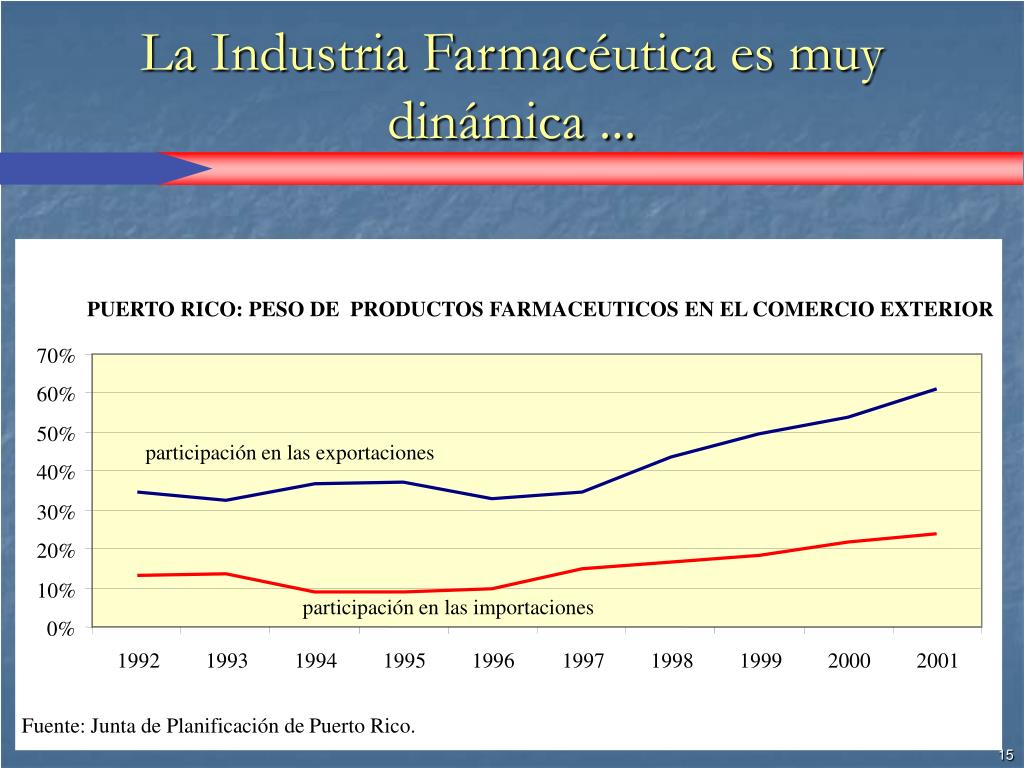 La Industria Farmacéutica es muy dinámica ...

PUERTO RICO: PESO DE PRODUCTOS FARMACEUTICOS EN EL COMERCIO EXTERIOR

70%
60%
50%
40%
30%
20%
10%
0%

participación en las exportaciones

participación en las importaciones

1992 1993 1994 1995 1996 1997 1998 1999 2000 2001

Fuente: Junta de Planificación de Puerto Rico.

15